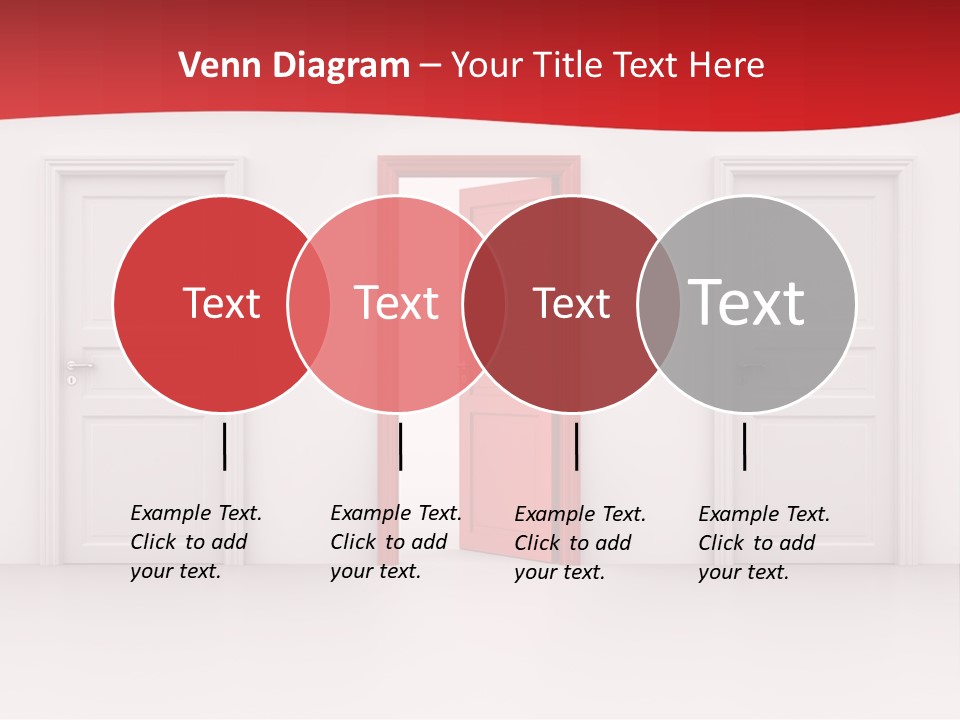 Venn Diagram – Your Title Text Here

Text

Text

Text

Text

Example Text. Click to add your text.

Example Text. Click to add your text.

Example Text. Click to add your text.

Example Text. Click to add your text.